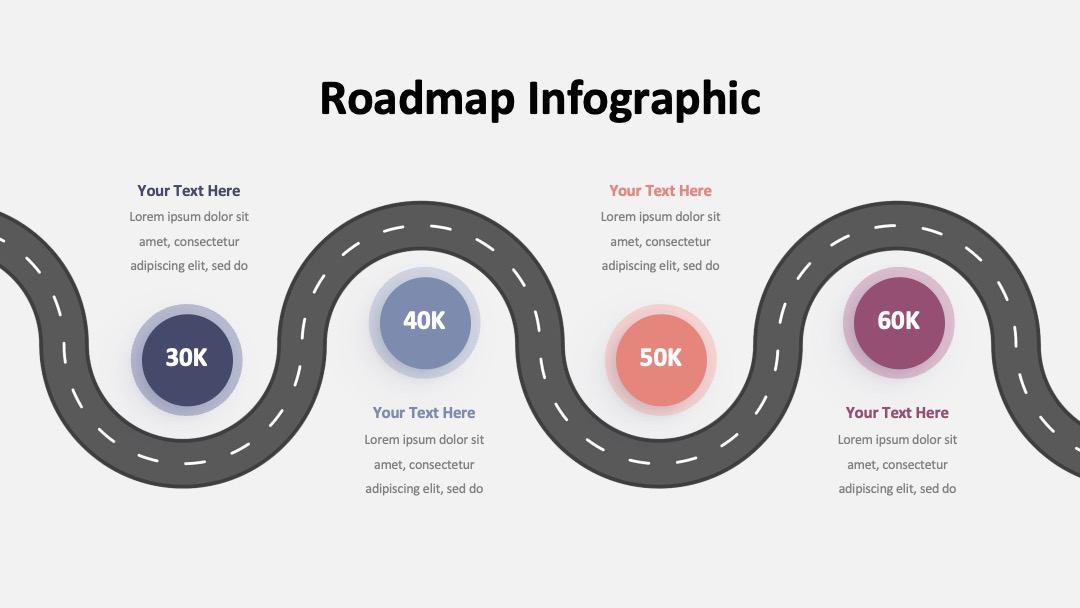 Roadmap Infographic

Your Text Here
Lorem ipsum dolor sit amet, consectetur adipiscing elit, sed do

30K

40K

Your Text Here
Lorem ipsum dolor sit amet, consectetur adipiscing elit, sed do

Your Text Here
Lorem ipsum dolor sit amet, consectetur adipiscing elit, sed do

50K

60K

Your Text Here
Lorem ipsum dolor sit amet, consectetur adipiscing elit, sed do